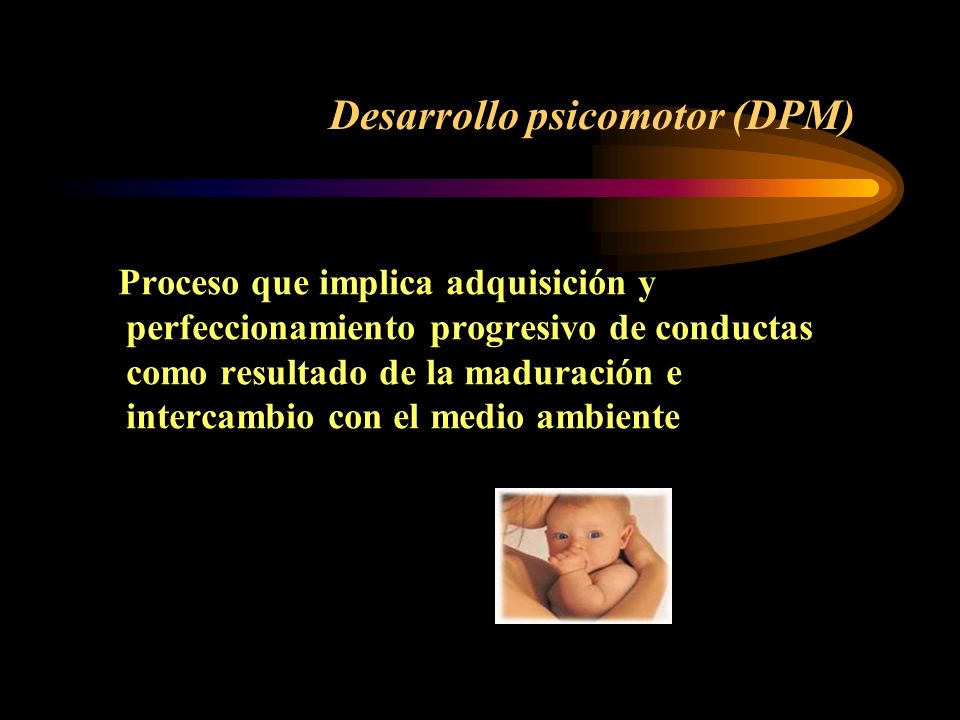 Desarrollo psicomotor (DPM)

Proceso que implica adquisición y perfeccionamiento progresivo de conductas como resultado de la maduración e intercambio con el medio ambiente